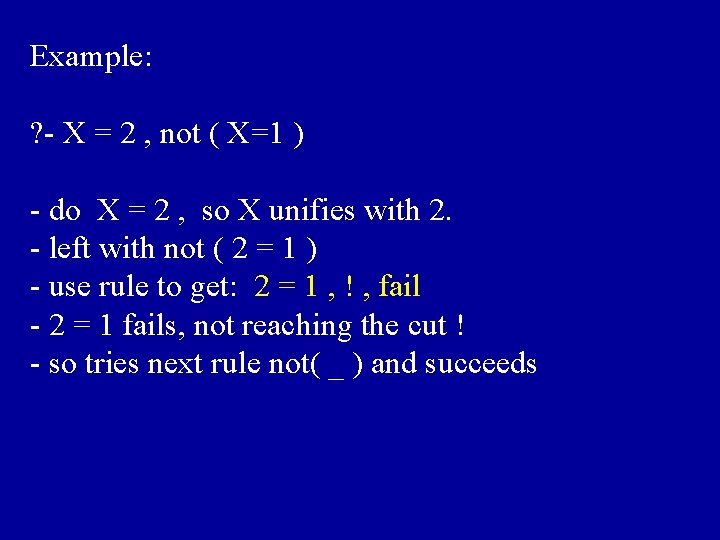 Example:

?- X = 2 , not ( X=1 )

- do X = 2 , so X unifies with 2.
- left with not ( 2 = 1 )
- use rule to get: 2 = 1 , ! , fail
- 2 = 1 fails, not reaching the cut !
- so tries next rule not( _ ) and succeeds